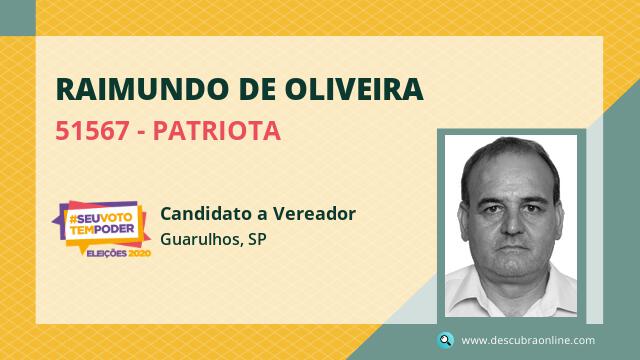 RAIMUNDO DE OLIVEIRA

51567 - PATRIOTA

#SEUVOTO TEMPODER
ELEIÇÕES 2020

Candidato a Vereador
Guarulhos, SP

www.descubraonline.com